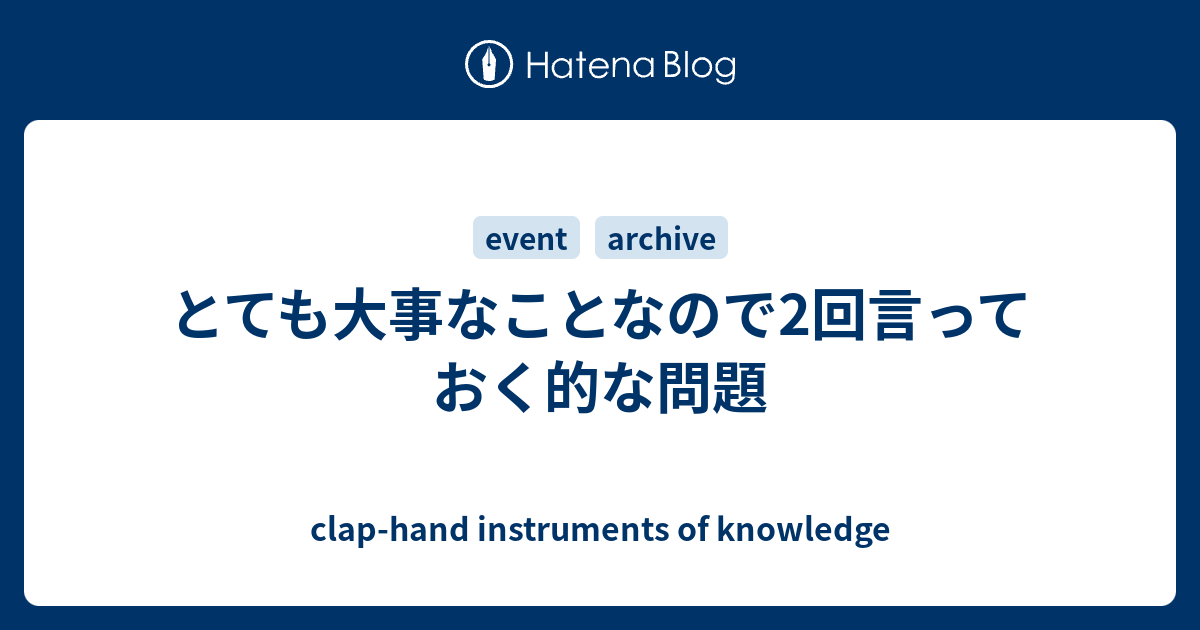 Hatena Blog

event archive

とても大事なことなので2回言っておく的な問題

clap-hand instruments of knowledge